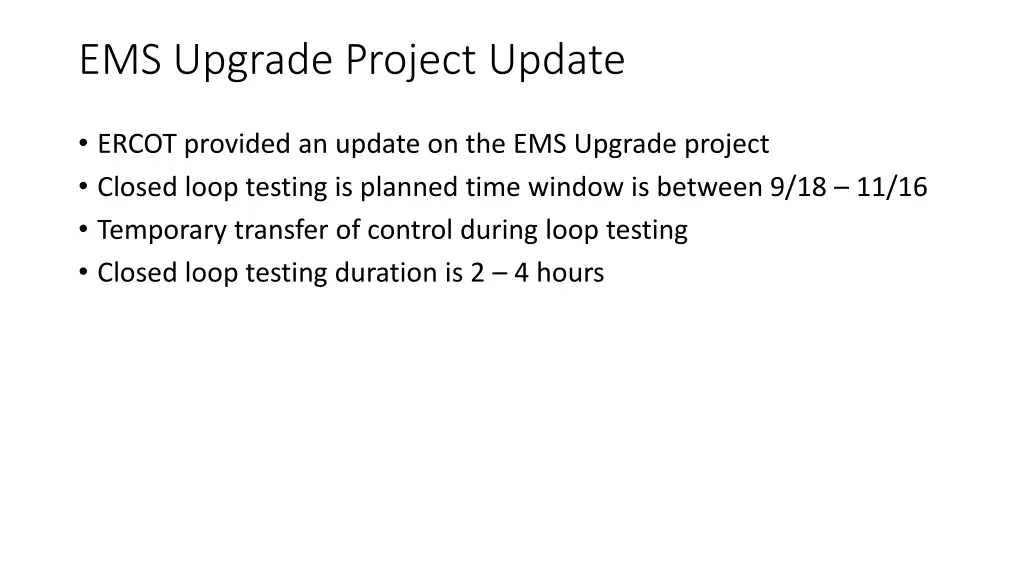 EMS Upgrade Project Update

• ERCOT provided an update on the EMS Upgrade project
• Closed loop testing is planned time window is between 9/18 – 11/16
• Temporary transfer of control during loop testing
• Closed loop testing duration is 2 – 4 hours